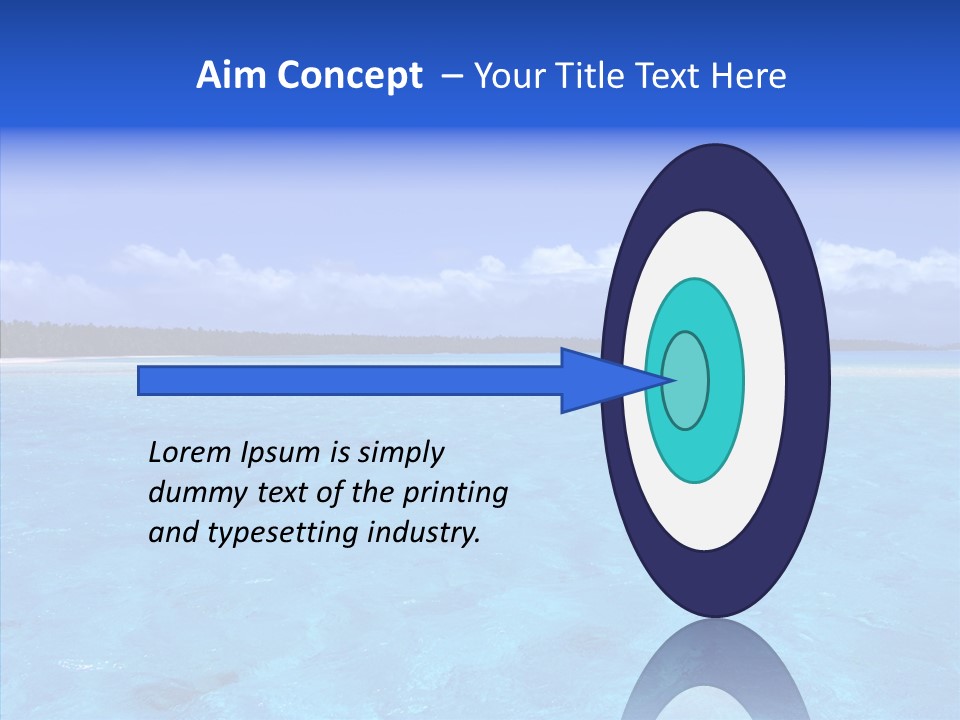 Aim Concept – Your Title Text Here

Lorem Ipsum is simply dummy text of the printing and typesetting industry.